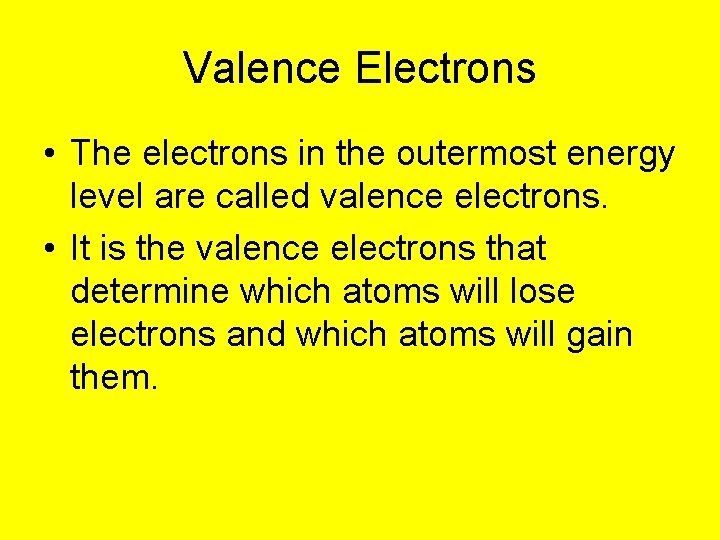 Valence Electrons

• The electrons in the outermost energy level are called valence electrons.

• It is the valence electrons that determine which atoms will lose electrons and which atoms will gain them.